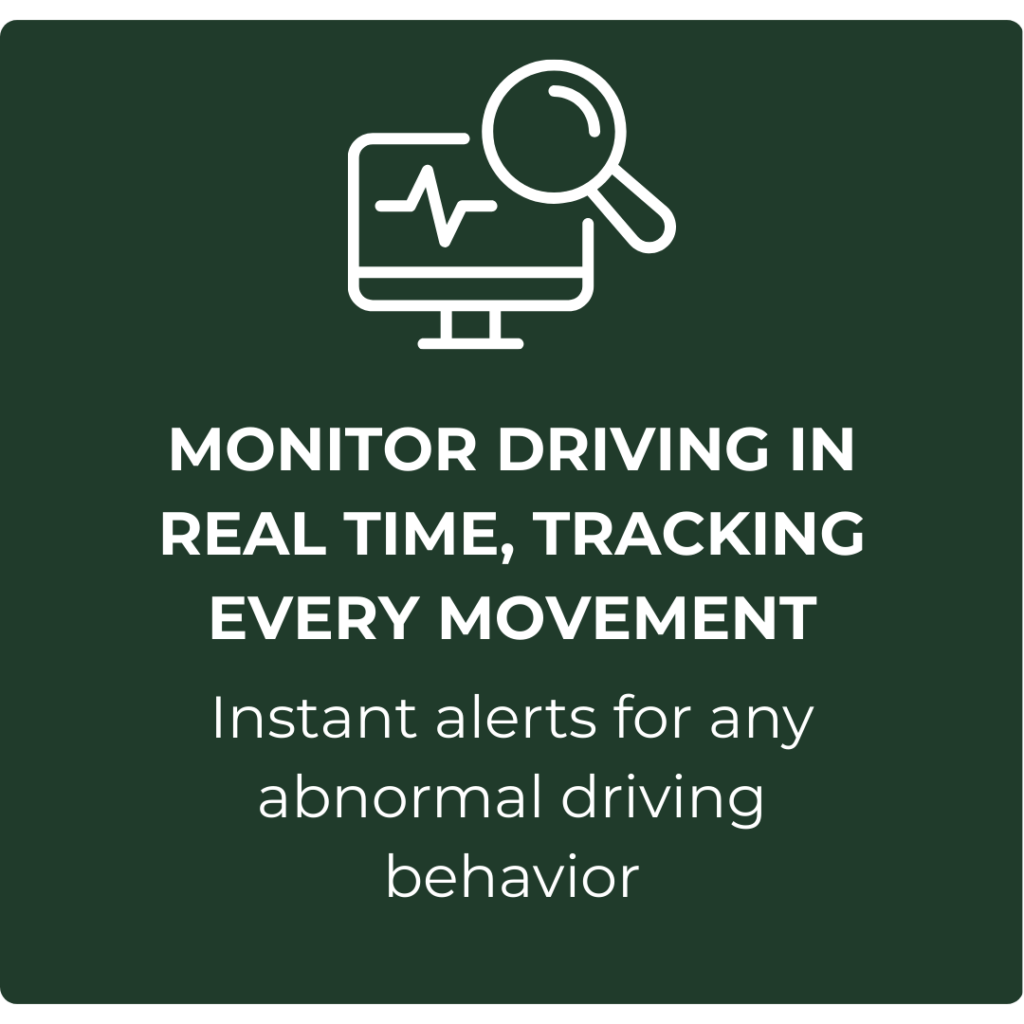 MONITOR DRIVING IN REAL TIME, TRACKING EVERY MOVEMENT

Instant alerts for any abnormal driving behavior